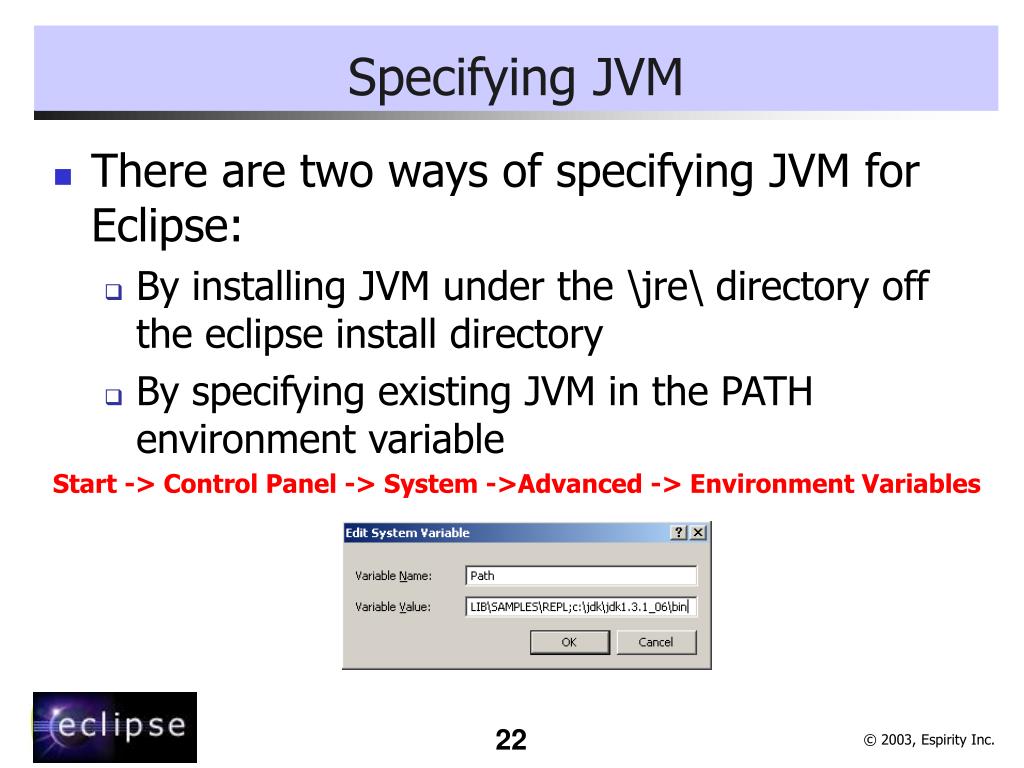 Specifying JVM

There are two ways of specifying JVM for Eclipse:

By installing JVM under the \jre\ directory off the eclipse install directory

By specifying existing JVM in the PATH environment variable

Start -> Control Panel -> System ->Advanced -> Environment Variables

Edit System Variable

?

X

Variable Name: Path

Variable Value: LIB\SAMPLES\REPL;c:\jdk\jdk1.3.1_06\bin

OK

Cancel

eclipse

22

© 2003, Espirity Inc.